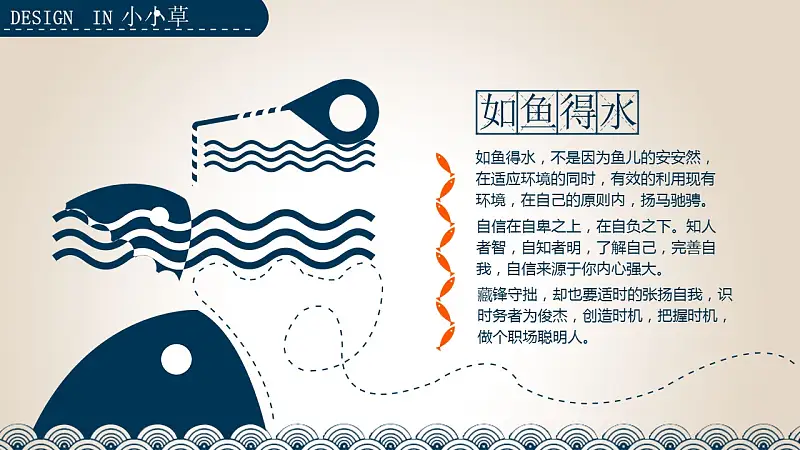 DESIGN IN 小小草

如鱼得水

如鱼得水，不是因为鱼儿的安安然，在适应环境的同时，有效的利用现有环境，在自己的原则内，扬马驰骋。

自信在自卑之上，在自负之下。知人者智，自知者明，了解自己，完善自我，自信来源于你内心强大。

藏锋守拙，却也要适时的张扬自我，识时务者为俊杰，创造时机，把握时机，做个职场聪明人。